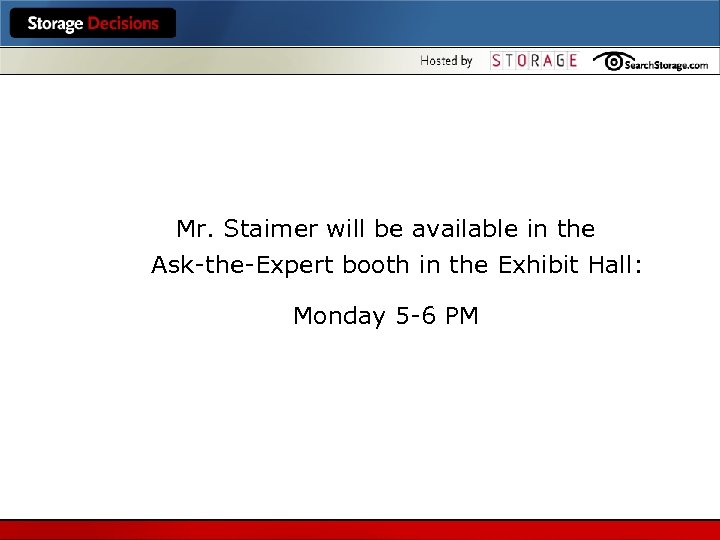 Storage Decisions

Hosted by STORAGE SearchStorage.com

Mr. Staimer will be available in the Ask-the-Expert booth in the Exhibit Hall:

Monday 5-6 PM